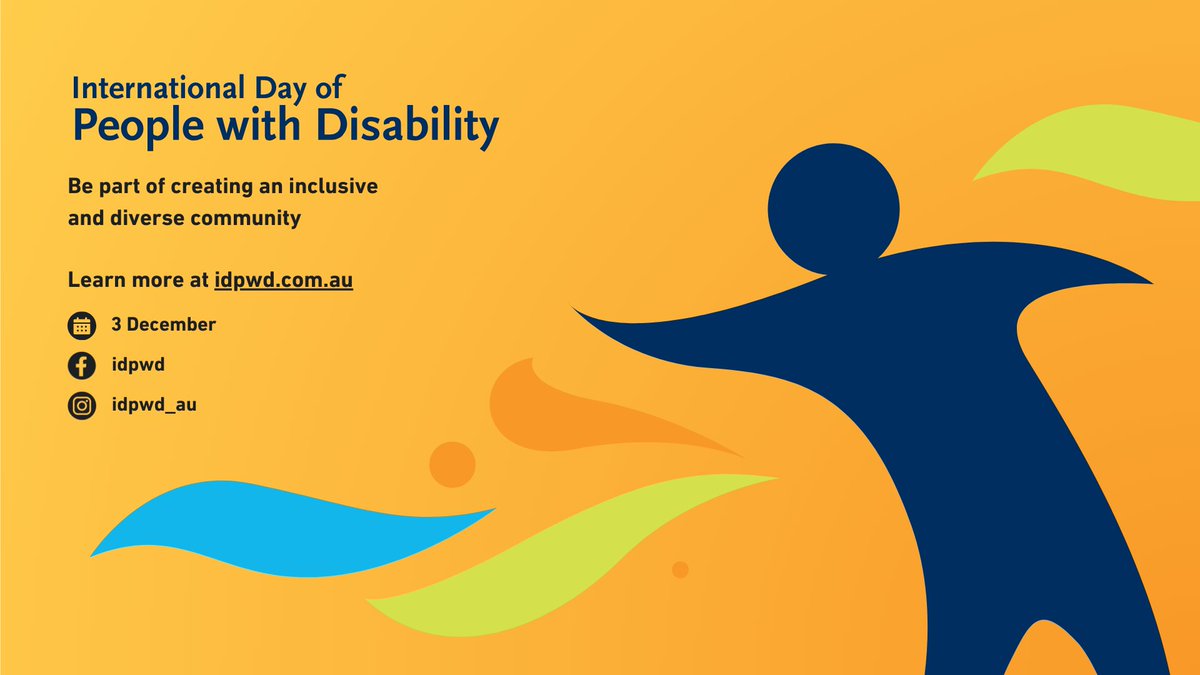 International Day of
People with Disability

Be part of creating an inclusive and diverse community

Learn more at idpwd.com.au

3 December

idpwd

idpwd_au